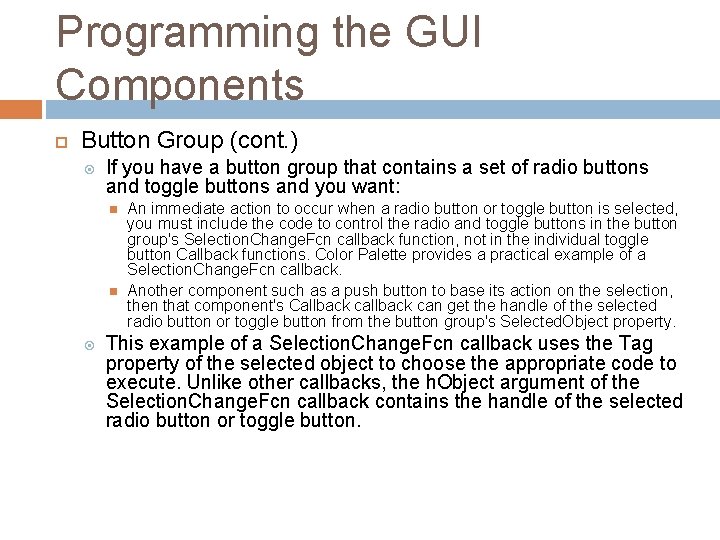 Programming the GUI Components

Button Group (cont.)

If you have a button group that contains a set of radio buttons and toggle buttons and you want:

An immediate action to occur when a radio button or toggle button is selected, you must include the code to control the radio and toggle buttons in the button group's SelectionChangeFcn callback function, not in the individual toggle button Callback functions. Color Palette provides a practical example of a SelectionChangeFcn callback.

Another component such as a push button to base its action on the selection, then that component's Callback callback can get the handle of the selected radio button or toggle button from the button group's SelectedObject property.

This example of a SelectionChangeFcn callback uses the Tag property of the selected object to choose the appropriate code to execute. Unlike other callbacks, the hObject argument of the SelectionChangeFcn callback contains the handle of the selected radio button or toggle button.